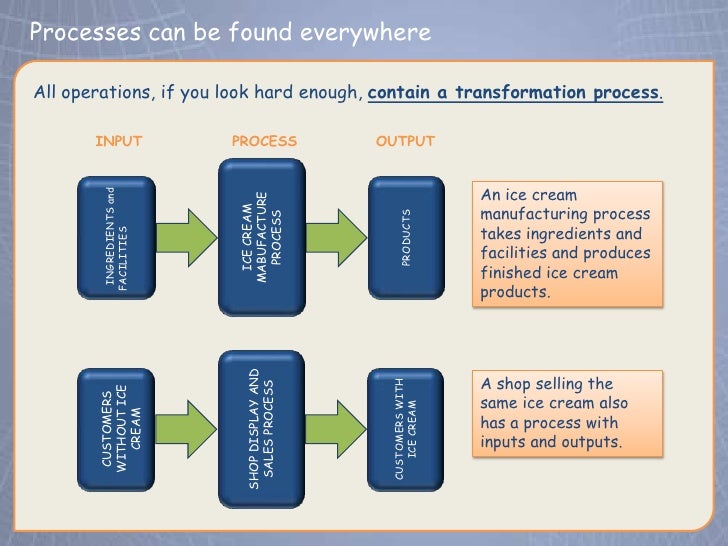 Processes can be found everywhere

All operations, if you look hard enough, contain a transformation process.

INPUT

PROCESS

OUTPUT

INGREDIENTS and FACILITIES

ICE CREAM MABUFACTURE PROCESS

PRODUCTS

An ice cream manufacturing process takes ingredients and facilities and produces finished ice cream products.

CUSTOMERS WITHOUT ICE CREAM

SHOP DISPLAY AND SALES PROCESS

CUSTOMERS WITH ICE CREAM

A shop selling the same ice cream also has a process with inputs and outputs.